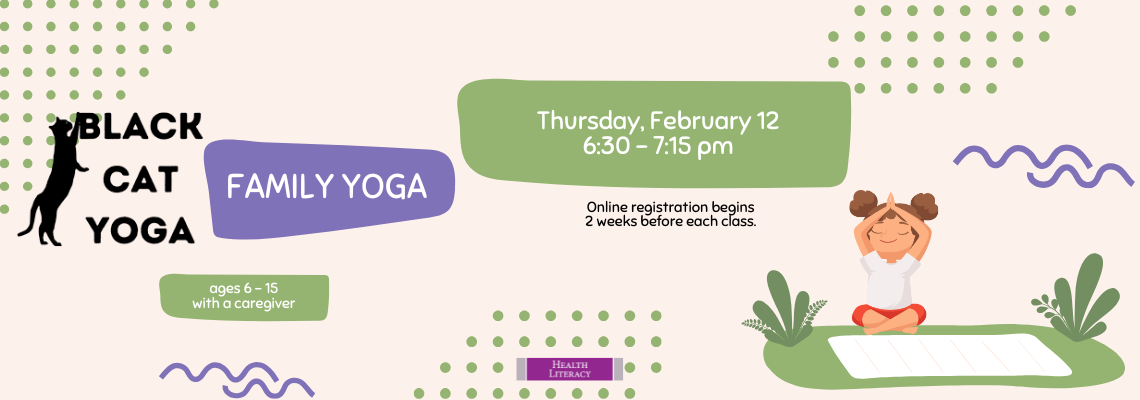 BLACK CAT YOGA

FAMILY YOGA

ages 6 – 15
with a caregiver

Thursday, February 12
6:30 – 7:15 pm

Online registration begins
2 weeks before each class.

HEALTH LITERACY